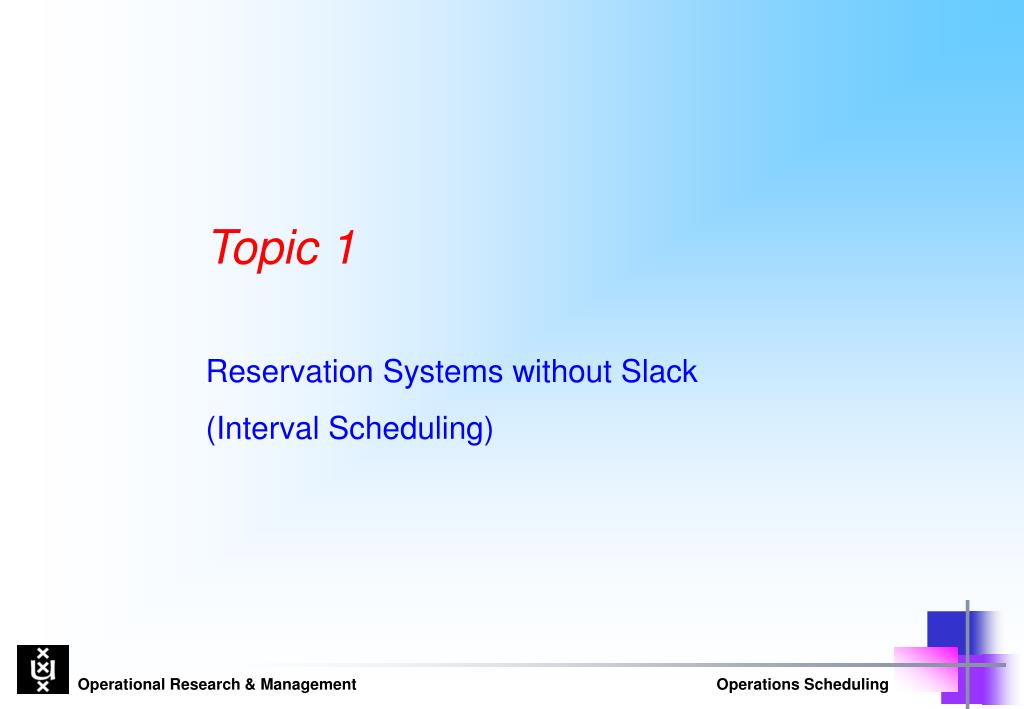 Topic 1

Reservation Systems without Slack

(Interval Scheduling)

Operational Research & Management

Operations Scheduling